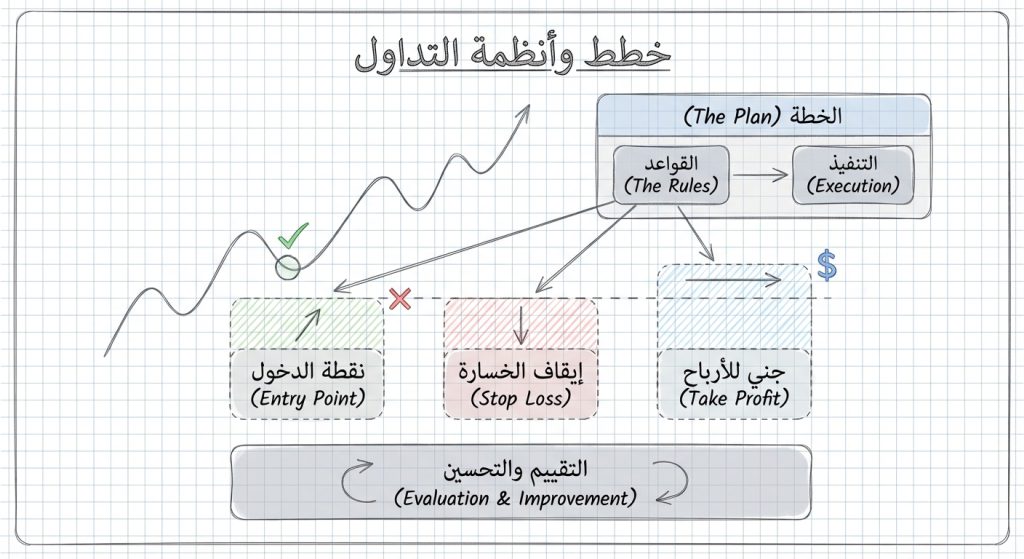 خطط وأنظمة التداول

الخطة (The Plan)

القواعد
(The Rules)

التنفيذ
(Execution)

$

نقطة الدخول
(Entry Point)

إيقاف الخسارة
(Stop Loss)

جني للأرباح
(Take Profit)

التقييم والتحسين
(Evaluation & Improvement)